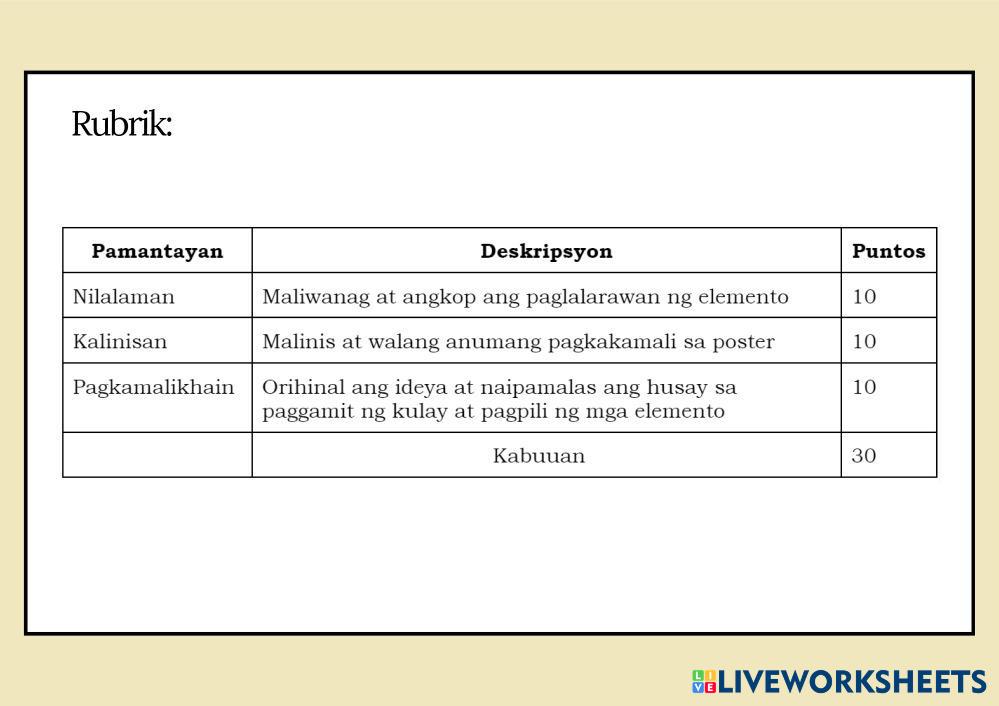 Rubrik:

| Pamantayan | Deskripsyon | Puntos |
|---|---|---|
| Nilalaman | Maliwanag at angkop ang paglalarawan ng elemento | 10 |
| Kalinisan | Malinis at walang anumang pagkakamali sa poster | 10 |
| Pagkamalikhain | Orihinal ang ideya at naipamalas ang husay sa paggamit ng kulay at pagpili ng mga elemento | 10 |
| | Kabuuan | 30 |

LIVEWORKSHEETS